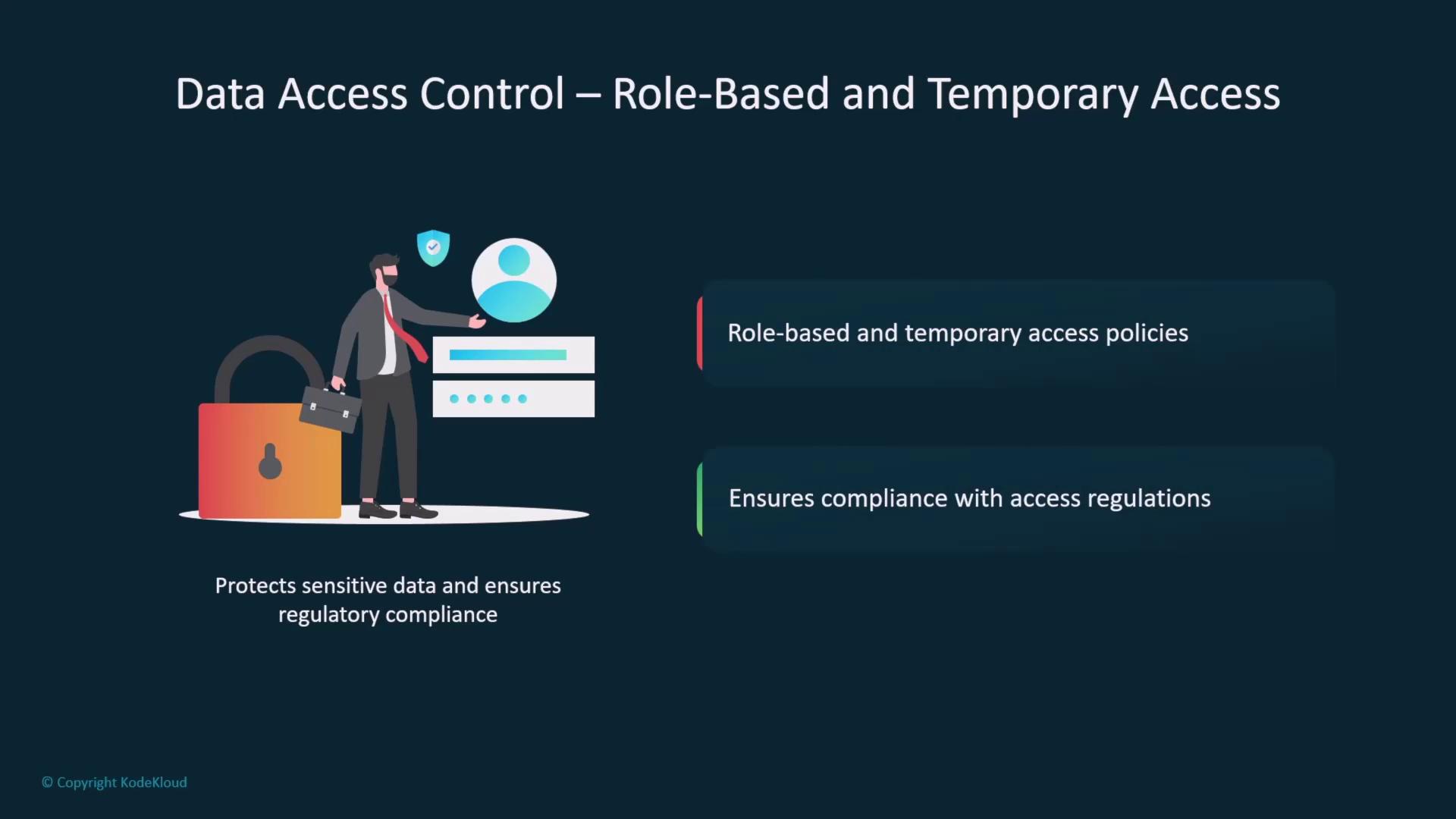 Data Access Control – Role-Based and Temporary Access

Protects sensitive data and ensures regulatory compliance

Role-based and temporary access policies

Ensures compliance with access regulations

© Copyright KodeKloud